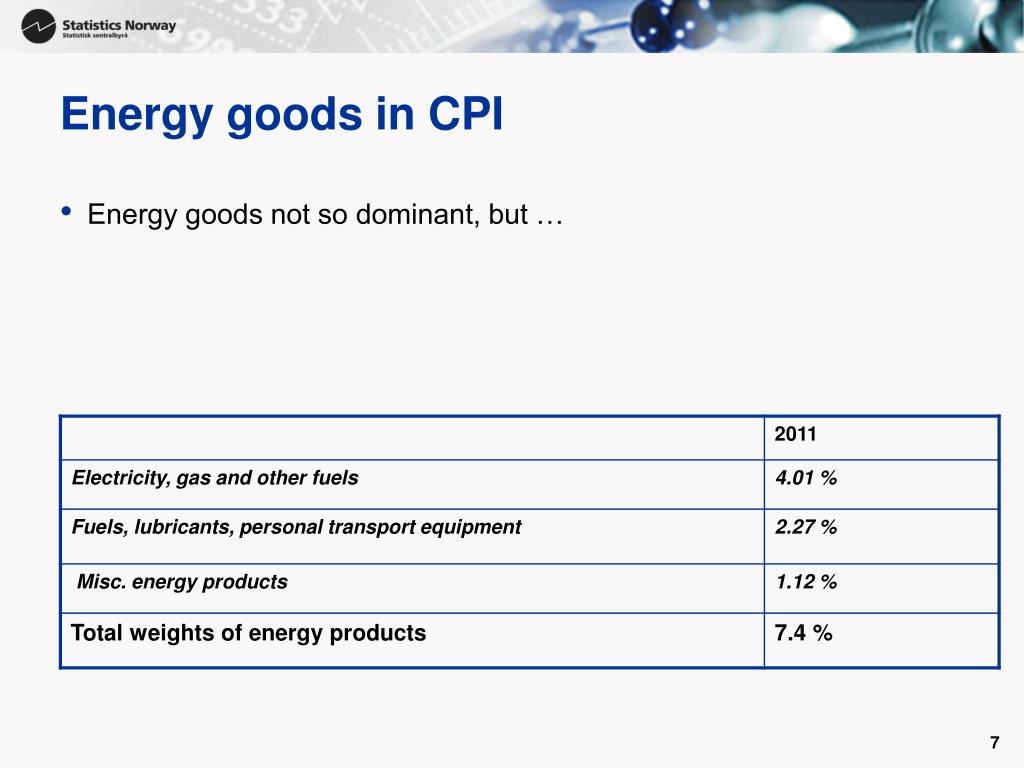 Statistics Norway
Statistisk sentralbyrå

Energy goods in CPI

• Energy goods not so dominant, but …

| | 2011 |
|---|---|
| Electricity, gas and other fuels | 4.01 % |
| Fuels, lubricants, personal transport equipment | 2.27 % |
| Misc. energy products | 1.12 % |
| Total weights of energy products | 7.4 % |

7